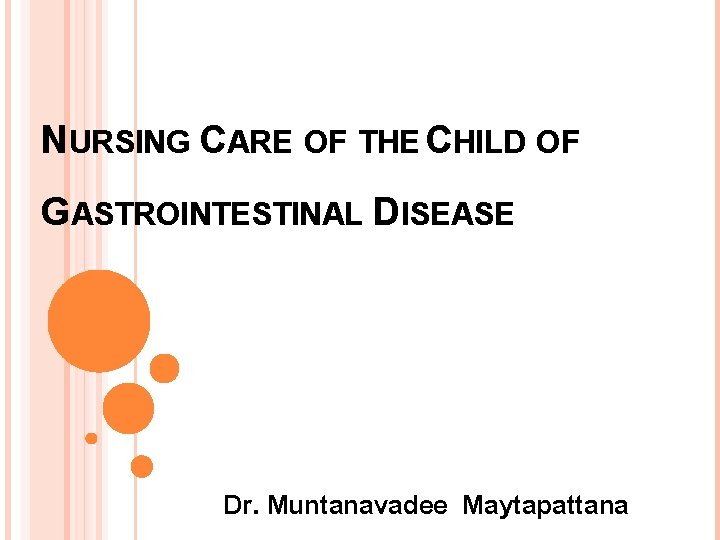 NURSING CARE OF THE CHILD OF GASTROINTESTINAL DISEASE

Dr. Muntanavadee Maytapattana